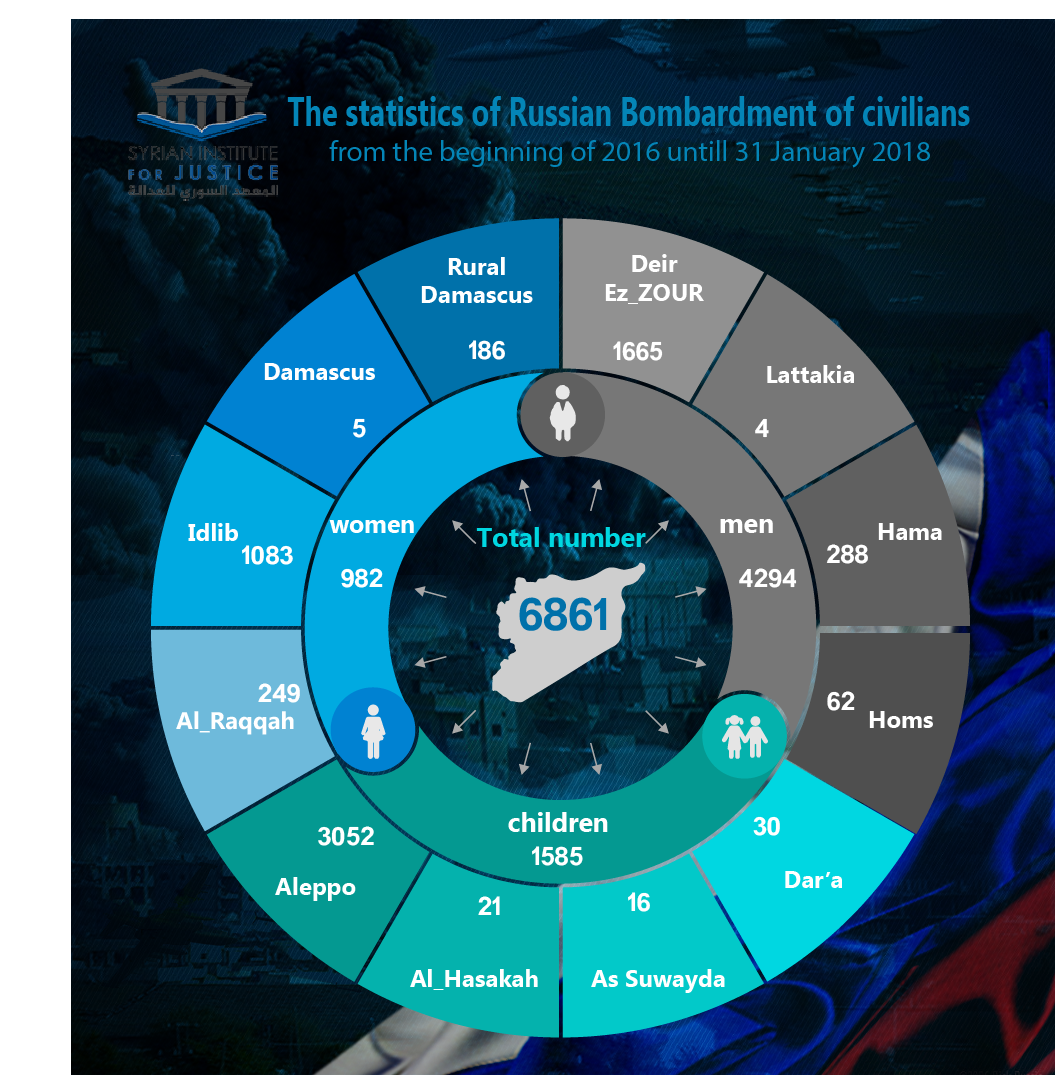 SYRIAN INSTITUTE FOR JUSTICE
المعهد السوري للعدالة

The statistics of Russian Bombardment of civilians
from the beginning of 2016 untill 31 January 2018

Rural Damascus
186

Deir Ez_ZOUR
1665

Lattakia
4

Hama
288

Homs
62

Dar'a
30

As Suwayda
16

Al_Hasakah
21

Aleppo
3052

Al_Raqqah
249

Idlib
1083

Damascus
5

women
982

men
4294

children
1585

Total number
6861